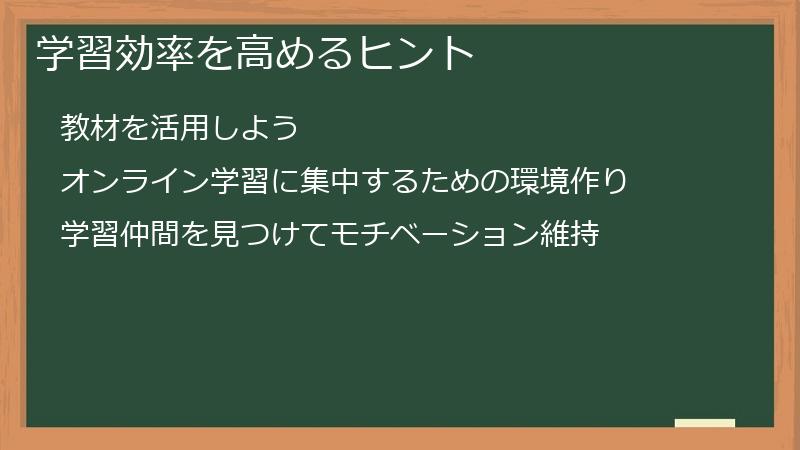 学習効率を高めるヒント

教材を活用しよう

オンライン学習に集中するための環境作り

学習仲間を見つけてモチベーション維持